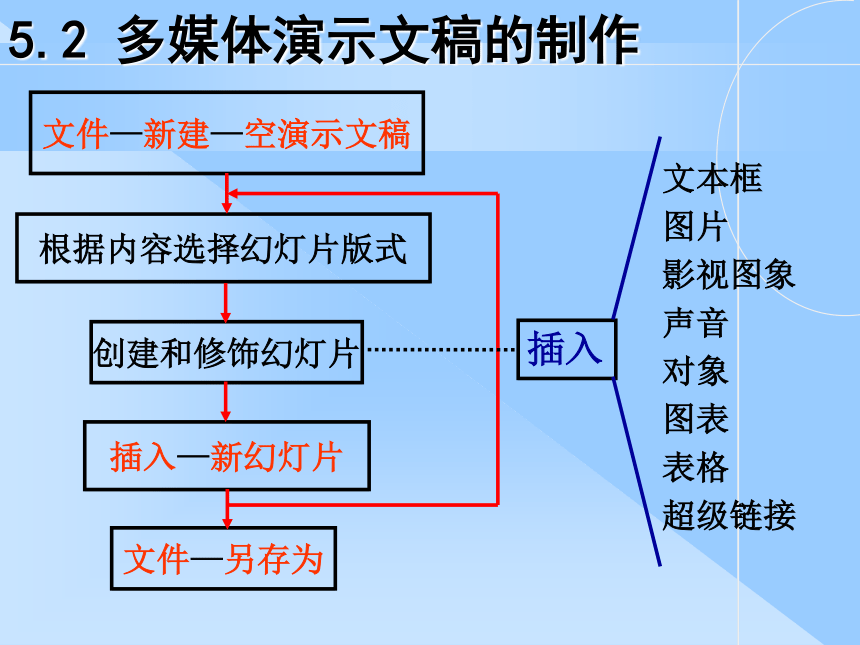 5.2 多媒体演示文稿的制作

文件—新建—空演示文稿

根据内容选择幻灯片版式

创建和修饰幻灯片

插入—新幻灯片

文件—另存为

插入

文本框
图片
影视图象
声音
对象
图表
表格
超级链接